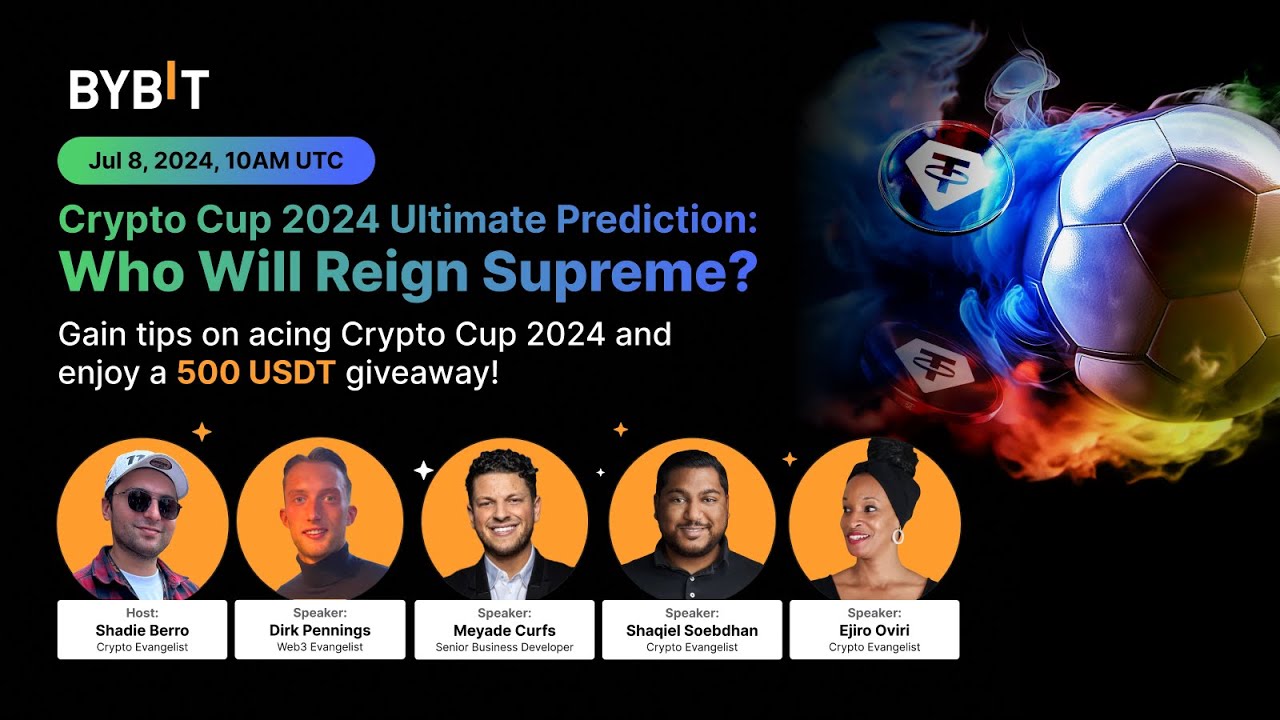 BYBIT

Jul 8, 2024, 10AM UTC

Crypto Cup 2024 Ultimate Prediction:
Who Will Reign Supreme?

Gain tips on acing Crypto Cup 2024 and enjoy a 500 USDT giveaway!

Host:
Shadie Berro
Crypto Evangelist

Speaker:
Dirk Pennings
Web3 Evangelist

Speaker:
Meyade Curfs
Senior Business Developer

Speaker:
Shaqiel Soebdhan
Crypto Evangelist

Speaker:
Ejiro Oviri
Crypto Evangelist